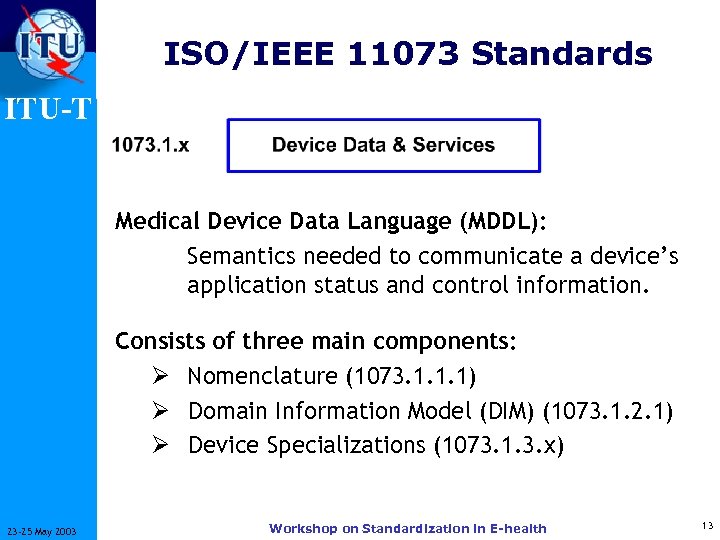 ITU

ITU-T

ISO/IEEE 11073 Standards

1073.1.x

Device Data & Services

Medical Device Data Language (MDDL):

Semantics needed to communicate a device's application status and control information.

Consists of three main components:

➢ Nomenclature (1073.1.1.1)

➢ Domain Information Model (DIM) (1073.1.2.1)

➢ Device Specializations (1073.1.3.x)

23-25 May 2003

Workshop on Standardization in E-health

13